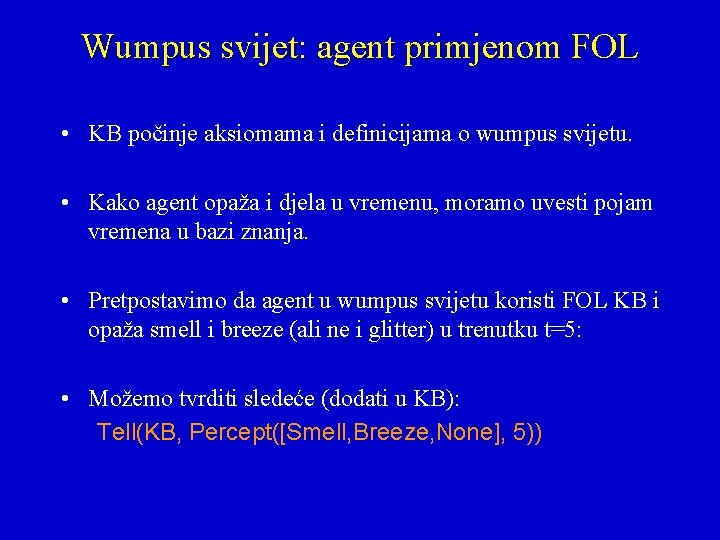 Wumpus svijet: agent primjenom FOL

• KB počinje aksiomama i definicijama o wumpus svijetu.

• Kako agent opaža i djela u vremenu, moramo uvesti pojam vremena u bazi znanja.

• Pretpostavimo da agent u wumpus svijetu koristi FOL KB i opaža smell i breeze (ali ne i glitter) u trenutku t=5:

• Možemo tvrditi sledeće (dodati u KB):
Tell(KB, Percept([Smell,Breeze,None], 5))